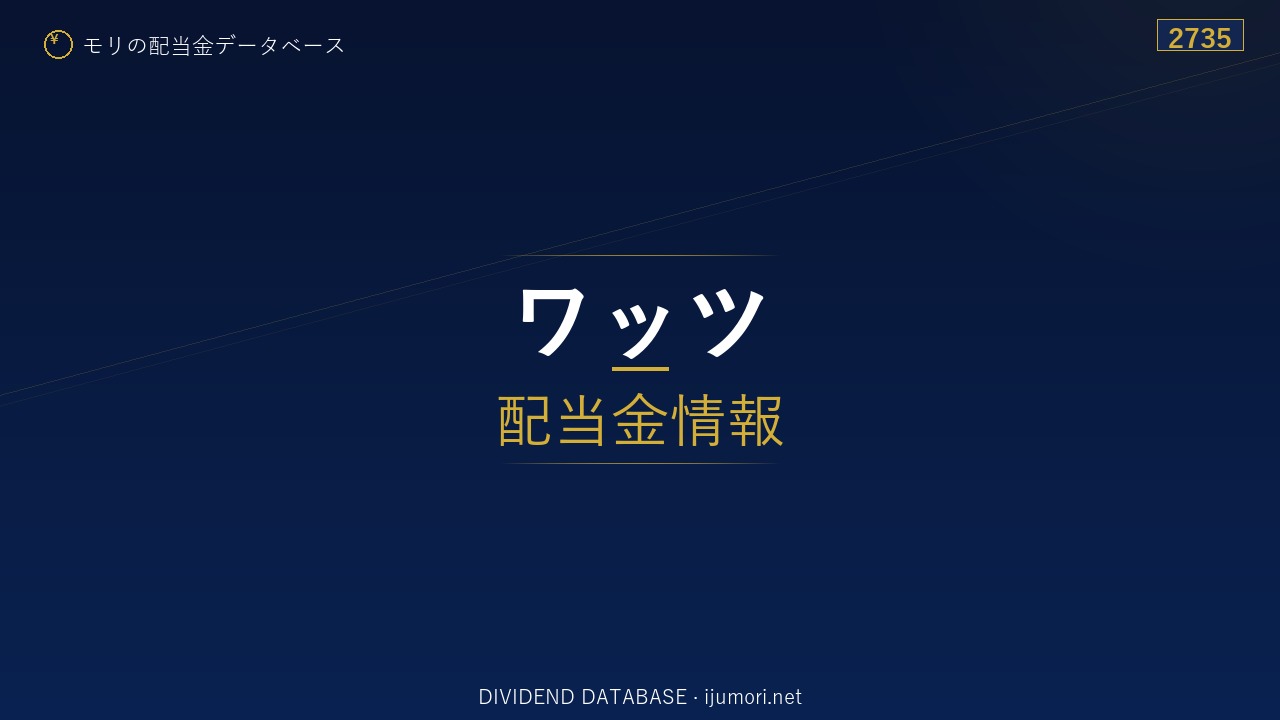 ¥ モリの配当金データベース

2735

ワッツ

配当金情報

DIVIDEND DATABASE · ijumori.net